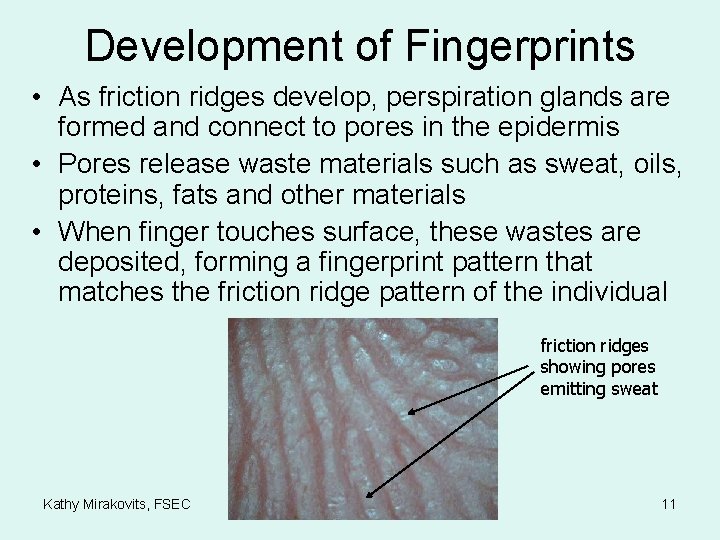 Development of Fingerprints

• As friction ridges develop, perspiration glands are formed and connect to pores in the epidermis
• Pores release waste materials such as sweat, oils, proteins, fats and other materials
• When finger touches surface, these wastes are deposited, forming a fingerprint pattern that matches the friction ridge pattern of the individual

friction ridges showing pores emitting sweat

Kathy Mirakovits, FSEC

11